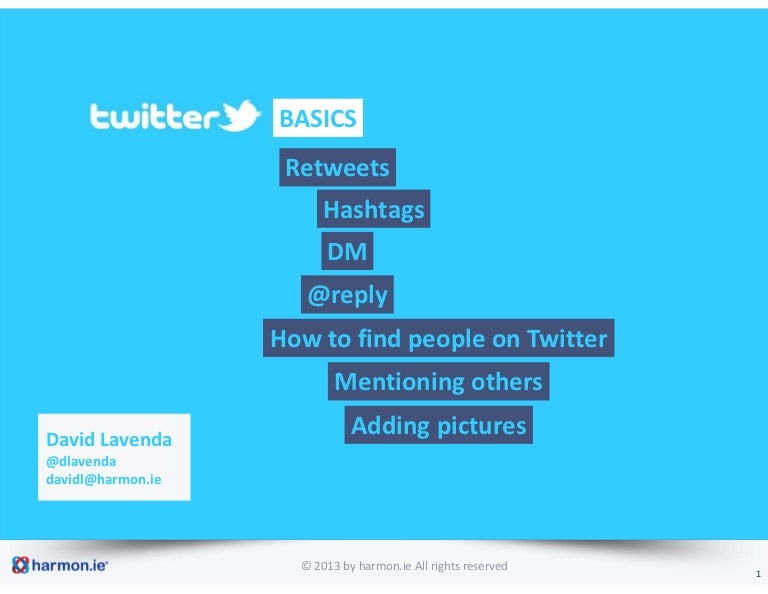 twitter BASICS

Retweets

Hashtags

DM

@reply

How to find people on Twitter

Mentioning others

Adding pictures

David Lavenda
@dlavenda
davidl@harmon.ie

harmon.ie

© 2013 by harmon.ie All rights reserved

1